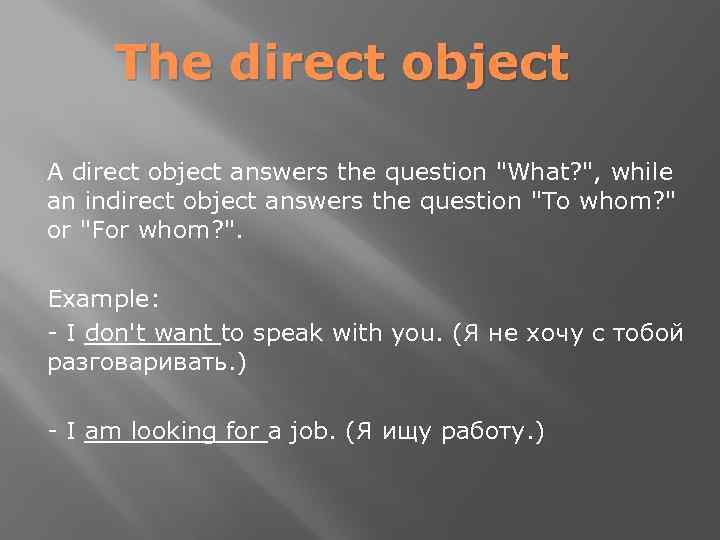 The direct object

A direct object answers the question "What?", while an indirect object answers the question "To whom?" or "For whom?".

Example:
- I don't want to speak with you. (Я не хочу с тобой разговаривать.)

- I am looking for a job. (Я ищу работу.)